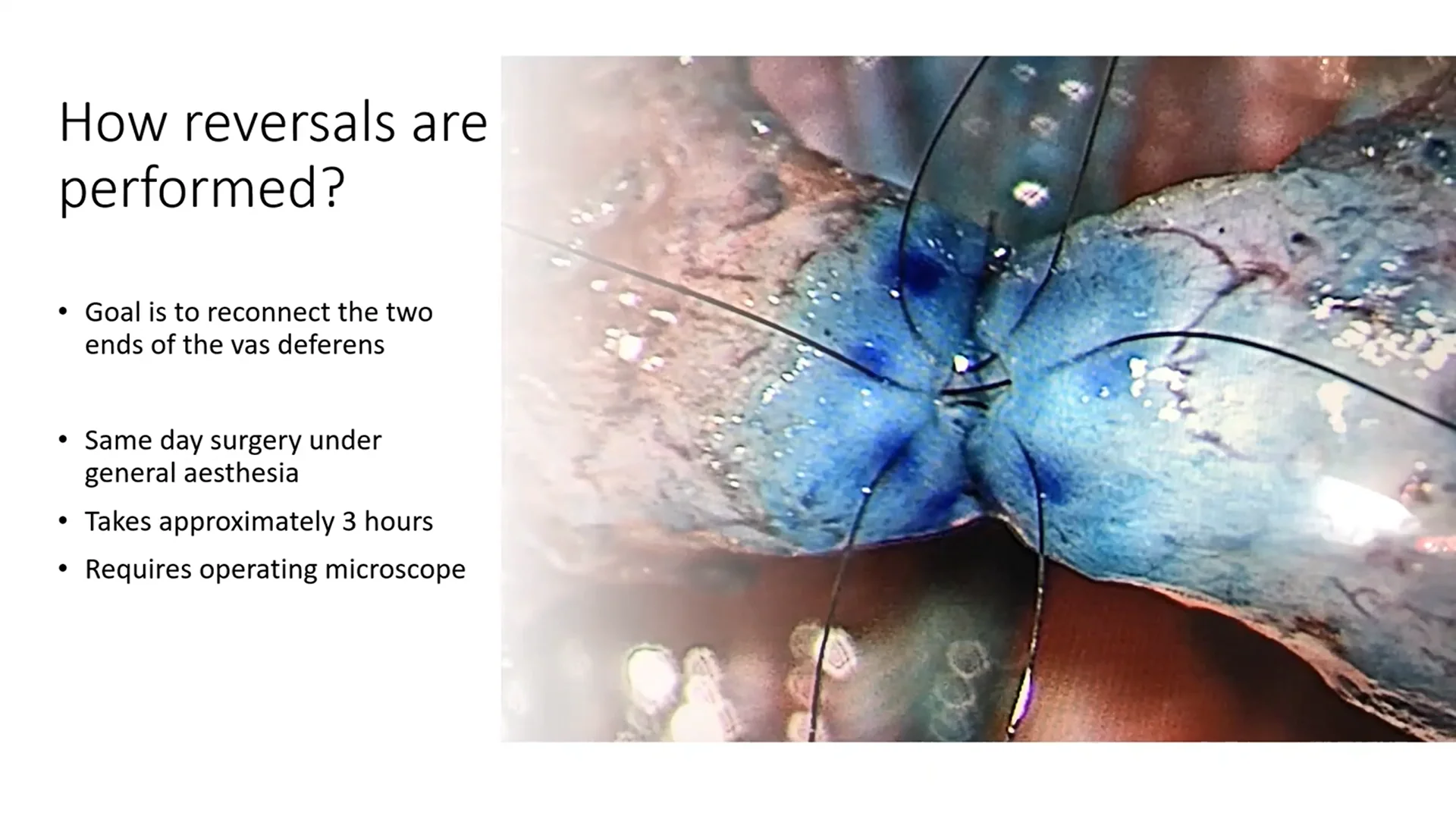 How reversals are performed?

• Goal is to reconnect the two ends of the vas deferens

• Same day surgery under general aesthesia

• Takes approximately 3 hours

• Requires operating microscope